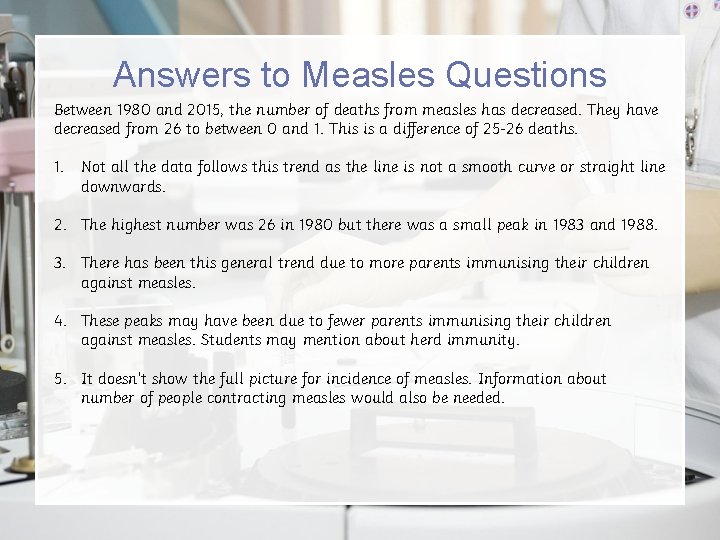 Answers to Measles Questions

Between 1980 and 2015, the number of deaths from measles has decreased. They have decreased from 26 to between 0 and 1. This is a difference of 25-26 deaths.

1. Not all the data follows this trend as the line is not a smooth curve or straight line downwards.

2. The highest number was 26 in 1980 but there was a small peak in 1983 and 1988.

3. There has been this general trend due to more parents immunising their children against measles.

4. These peaks may have been due to fewer parents immunising their children against measles. Students may mention about herd immunity.

5. It doesn't show the full picture for incidence of measles. Information about number of people contracting measles would also be needed.